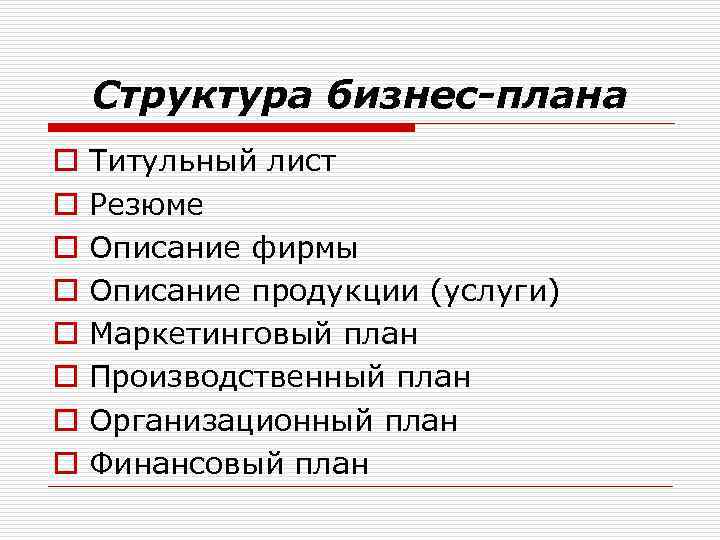 Структура бизнес-плана

Титульный лист
Резюме
Описание фирмы
Описание продукции (услуги)
Маркетинговый план
Производственный план
Организационный план
Финансовый план